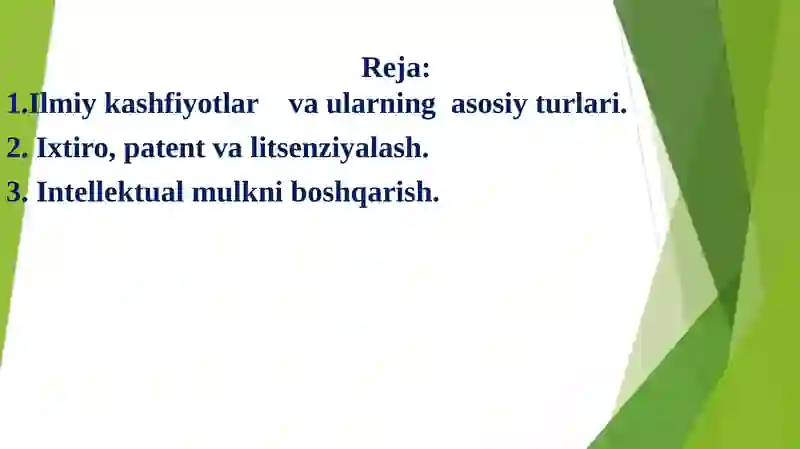 Reja:
1.Ilmiy kashfiyotlar va ularning asosiy turlari.
2. Ixtiro, patent va litsenziyalash.
3. Intellektual mulkni boshqarish.